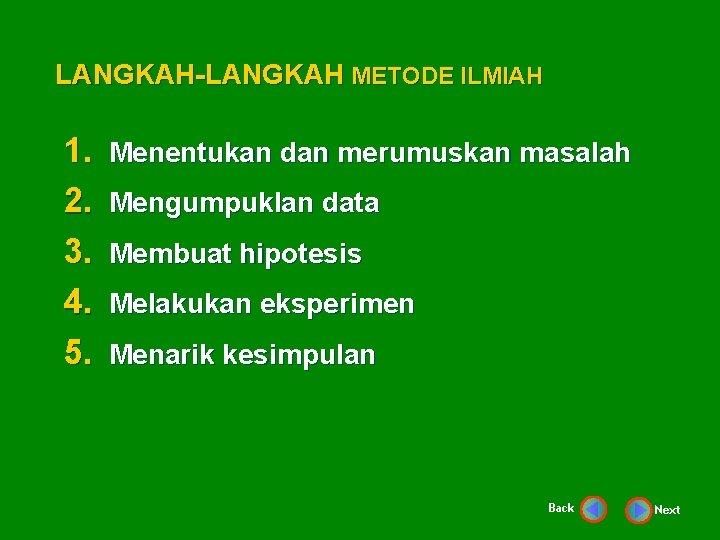 LANGKAH-LANGKAH METODE ILMIAH

1. Menentukan dan merumuskan masalah
2. Mengumpuklan data
3. Membuat hipotesis
4. Melakukan eksperimen
5. Menarik kesimpulan

Back Next